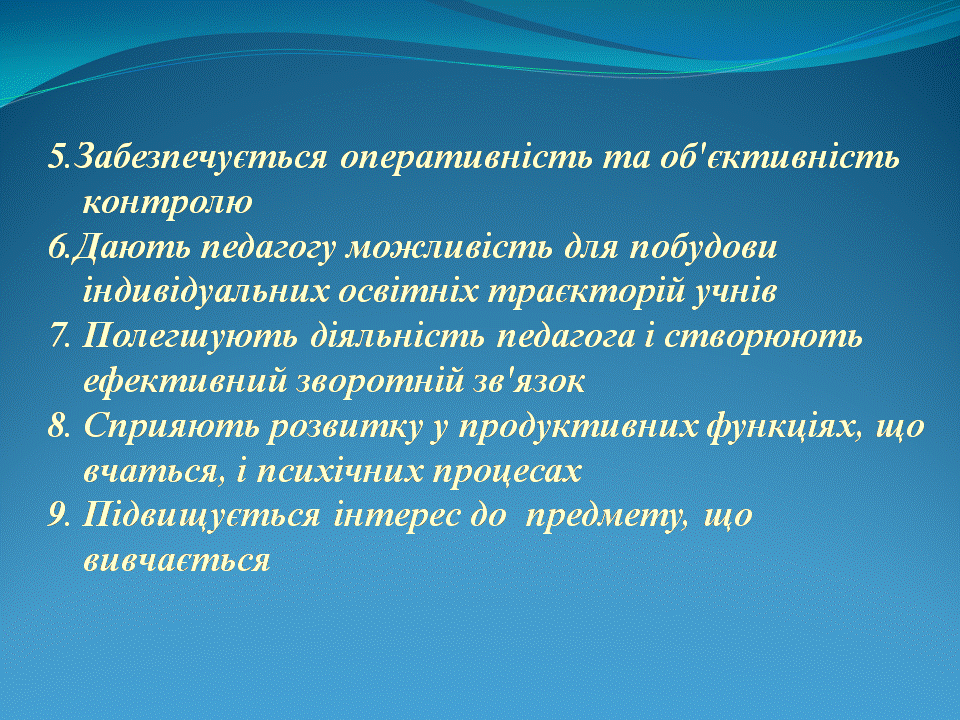 5.Забезпечується оперативність та об'єктивність контролю
6.Дають педагогу можливість для побудови індивідуальних освітніх траєкторій учнів
7. Полегшують діяльність педагога і створюють ефективний зворотній зв'язок
8. Сприяють розвитку у продуктивних функціях, що вчаться, і психічних процесах
9. Підвищується інтерес до предмету, що вивчається